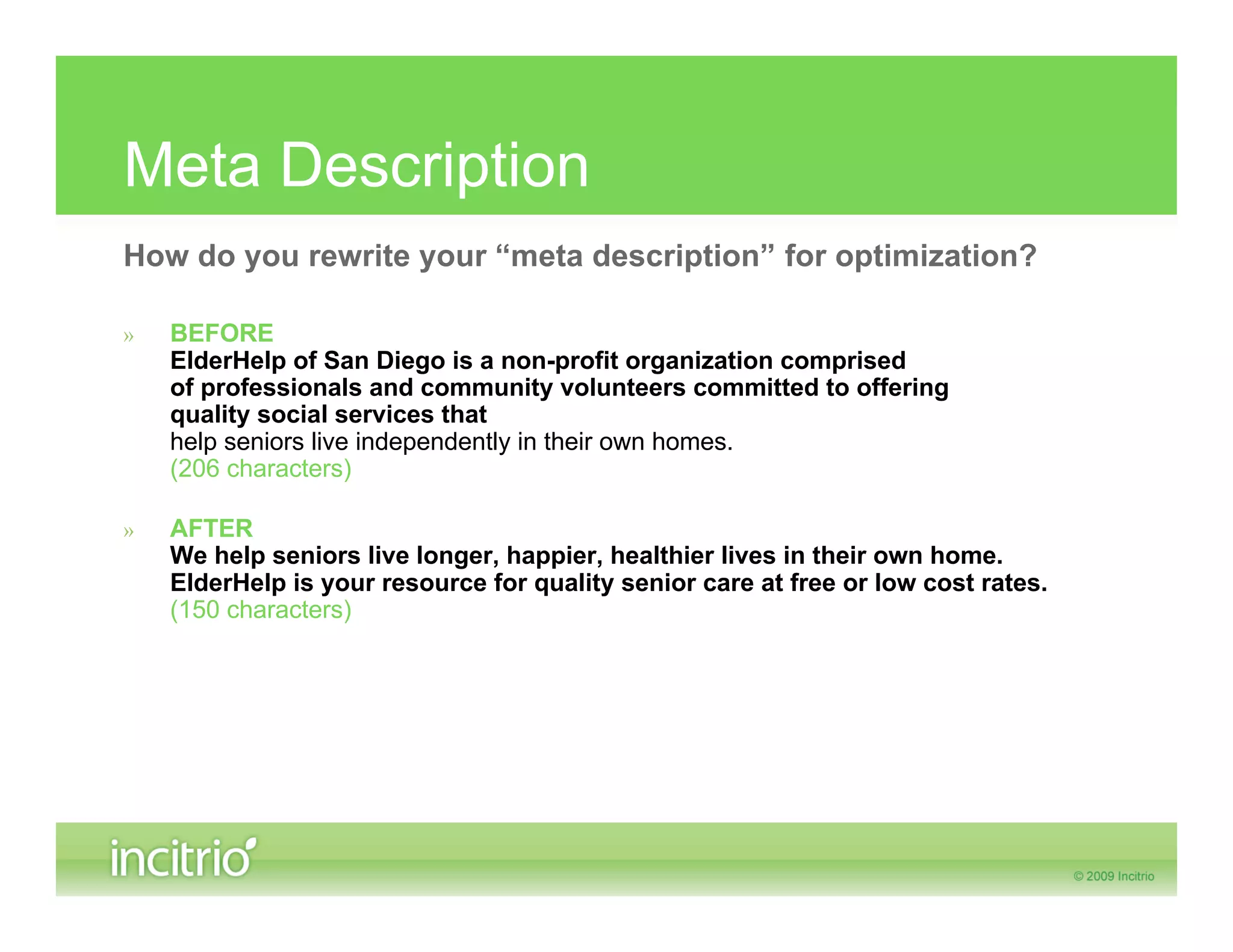 Meta Description

How do you rewrite your “meta description” for optimization?

» BEFORE
ElderHelp of San Diego is a non-profit organization comprised of professionals and community volunteers committed to offering quality social services that
help seniors live independently in their own homes.
(206 characters)

» AFTER
We help seniors live longer, happier, healthier lives in their own home. ElderHelp is your resource for quality senior care at free or low cost rates.
(150 characters)

incitrio

© 2009 Incitrio